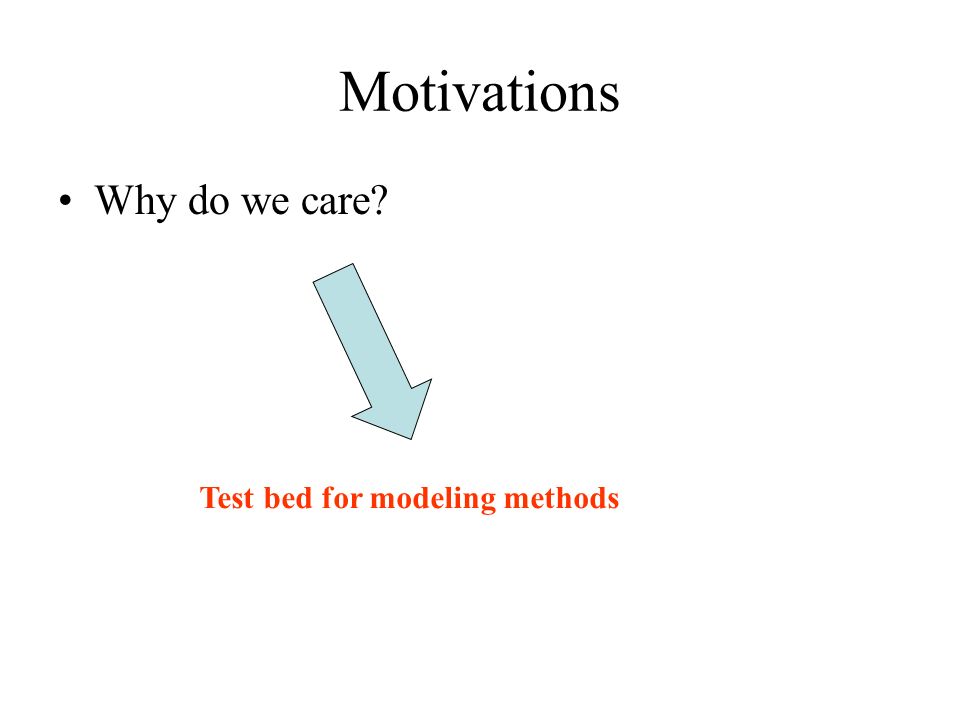 Motivations

• Why do we care?

Test bed for modeling methods